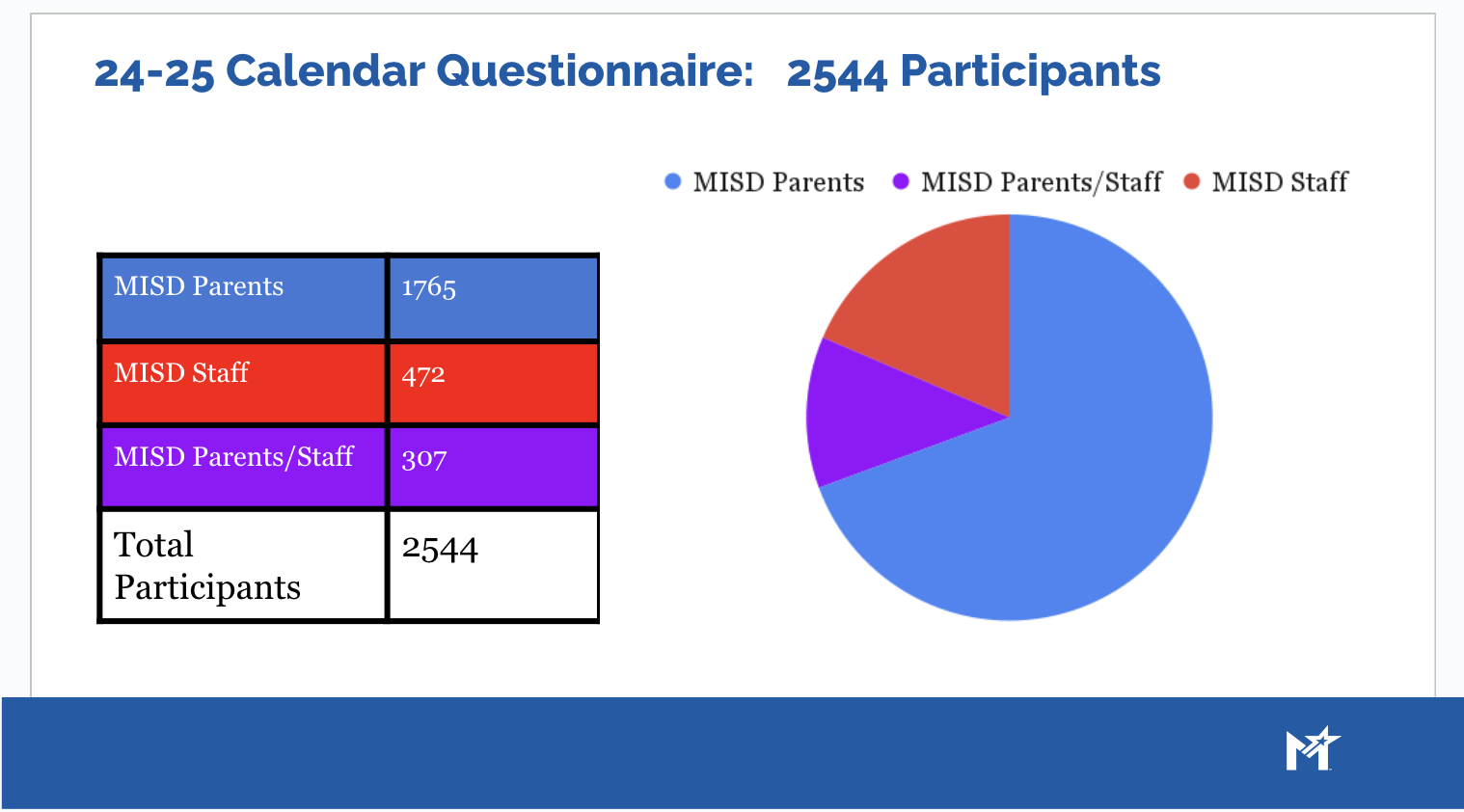 24-25 Calendar Questionnaire: 2544 Participants

| MISD Parents | 1765 |
|---|---|
| MISD Staff | 472 |
| MISD Parents/Staff | 307 |
| Total Participants | 2544 |

MISD Parents MISD Parents/Staff MISD Staff